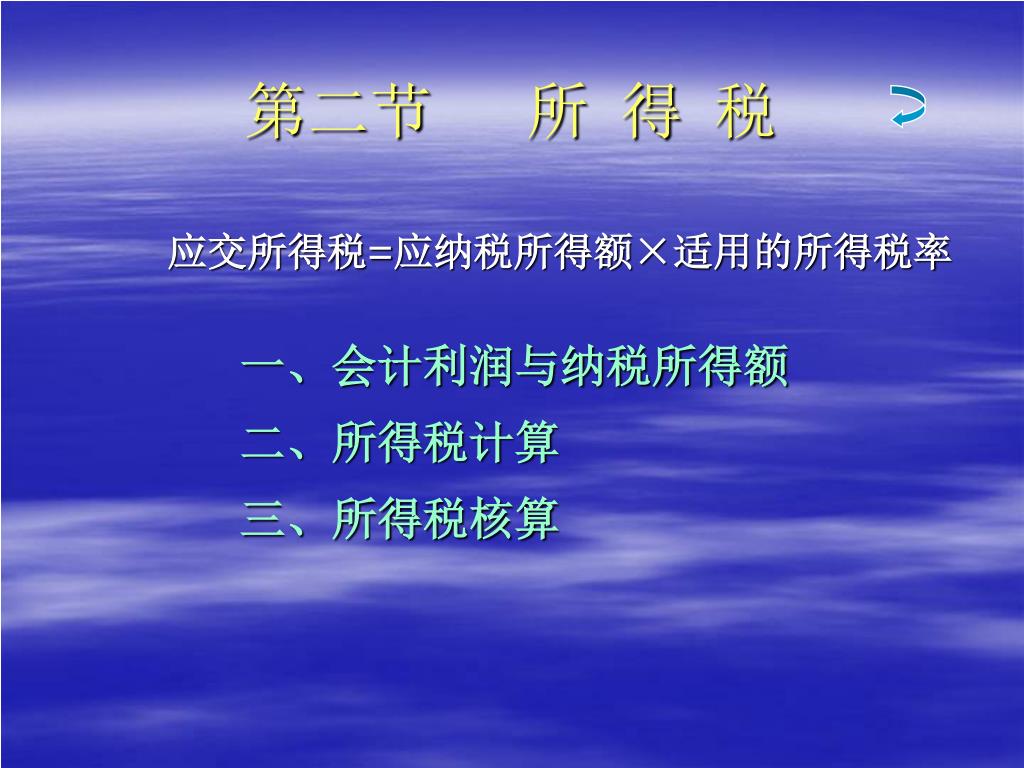 第二节　所 得 税

应交所得税=应纳税所得额×适用的所得税率

一、会计利润与纳税所得额
二、所得税计算
三、所得税核算